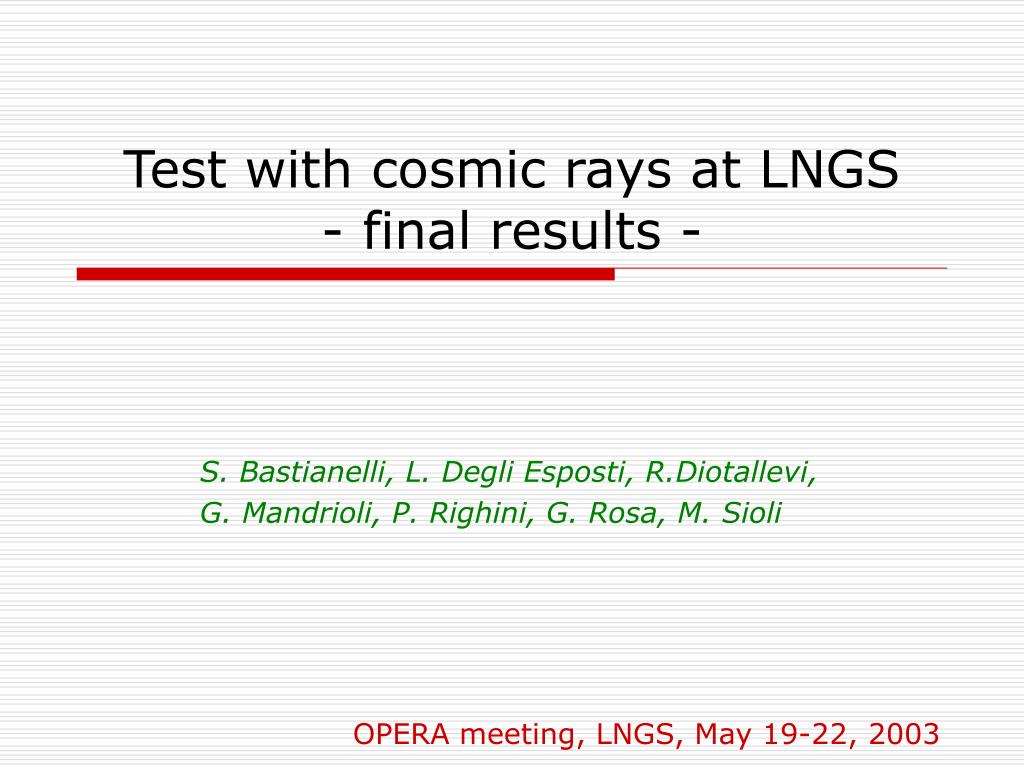 Test with cosmic rays at LNGS
- final results -

S. Bastianelli, L. Degli Esposti, R.Diotallevi,
G. Mandrioli, P. Righini, G. Rosa, M. Sioli

OPERA meeting, LNGS, May 19-22, 2003